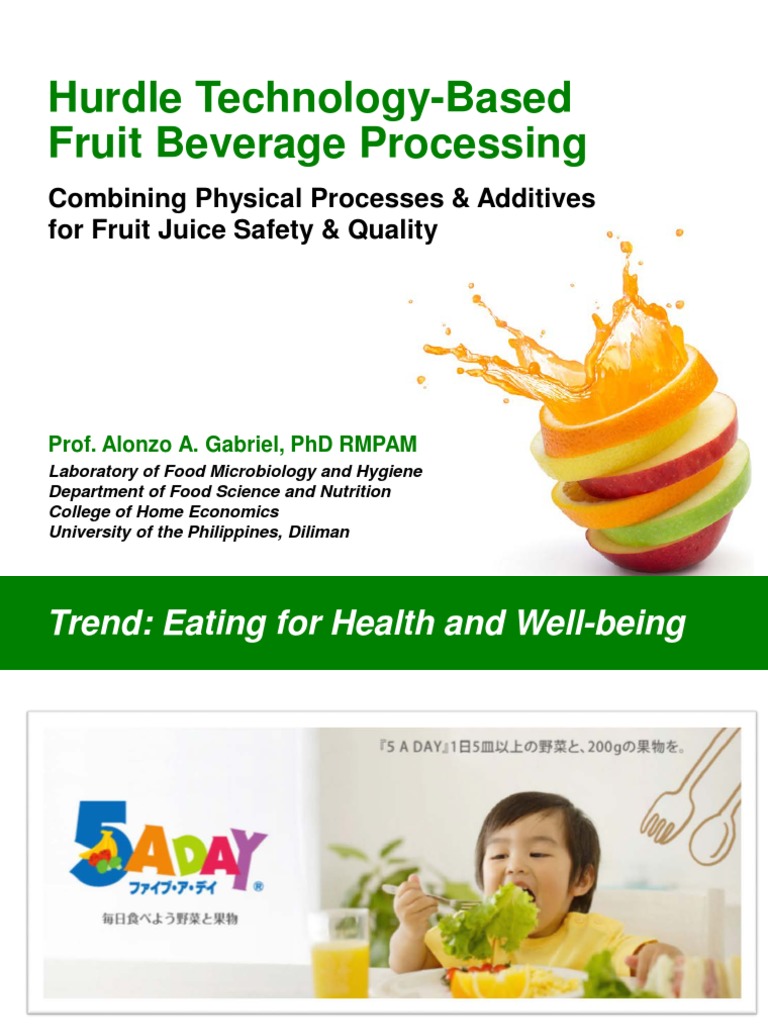 Hurdle Technology-Based Fruit Beverage Processing

Combining Physical Processes & Additives for Fruit Juice Safety & Quality

Prof. Alonzo A. Gabriel, PhD RMPAM

Laboratory of Food Microbiology and Hygiene
Department of Food Science and Nutrition
College of Home Economics
University of the Philippines, Diliman

Trend: Eating for Health and Well-being

『5 A DAY』1日5皿以上の野菜と、200gの果物を。

5 A DAY
ファイブ・ア・デイ ®
毎日食べよう野菜と果物